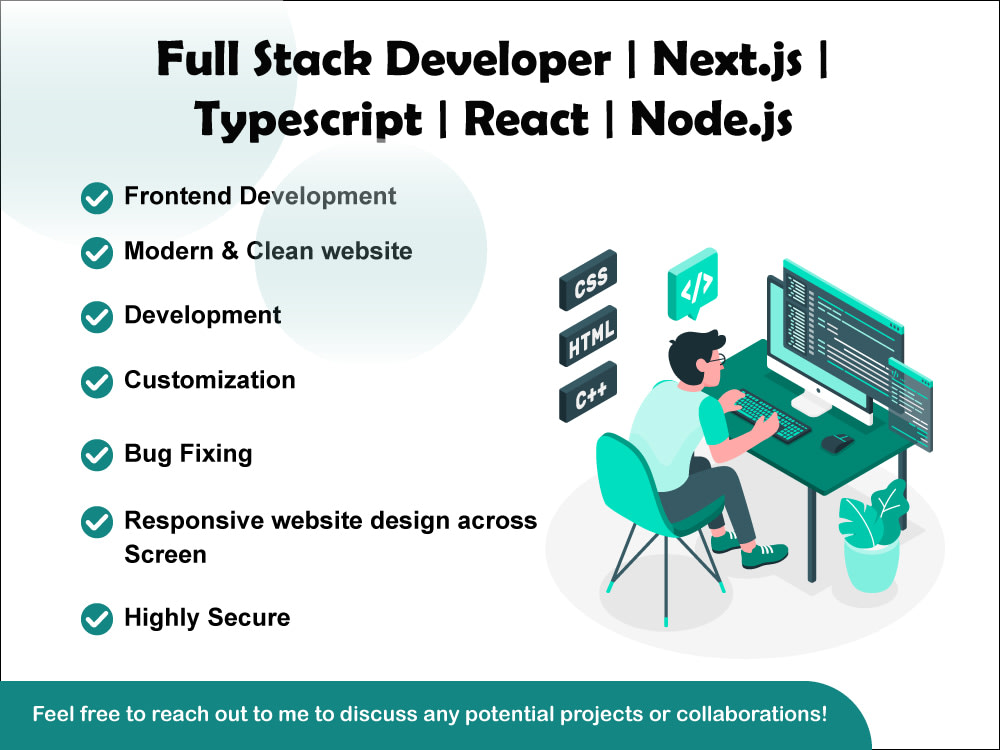 Full Stack Developer | Next.js | Typescript | React | Node.js

Frontend Development

Modern & Clean website

Development

Customization

Bug Fixing

Responsive website design across Screen

Highly Secure

CSS

HTML

C++

</>

Feel free to reach out to me to discuss any potential projects or collaborations!